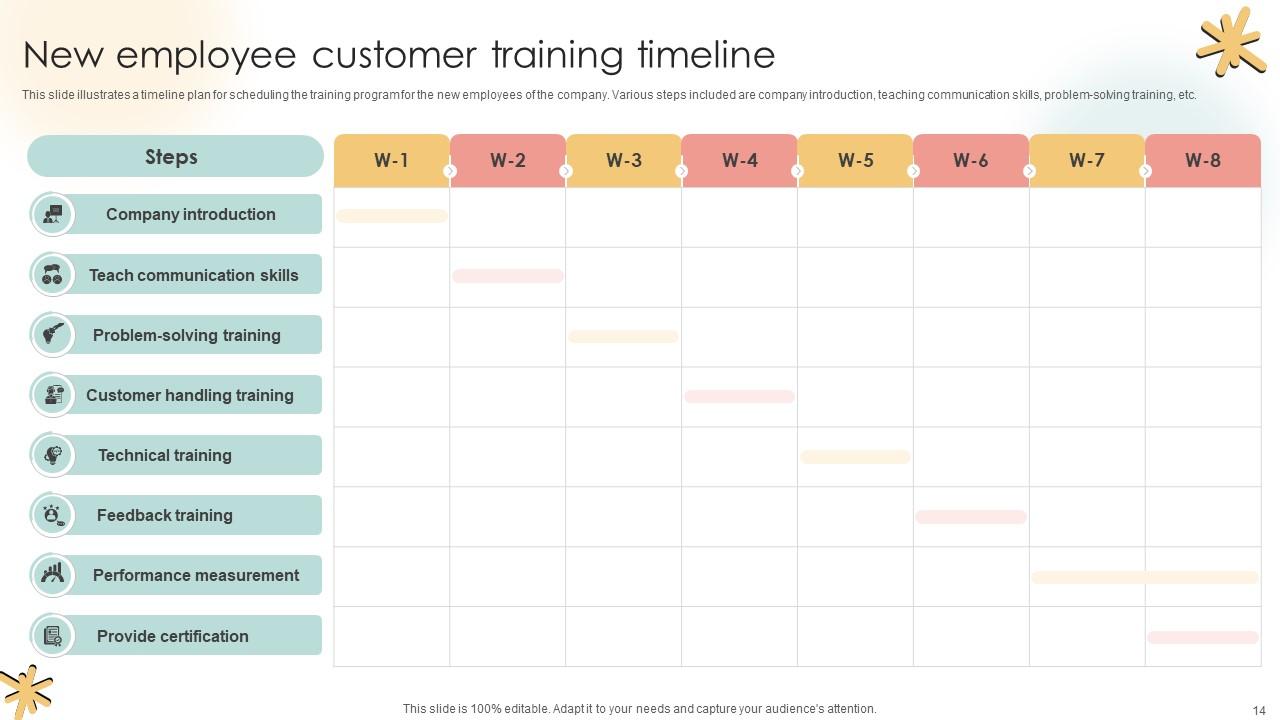 New employee customer training timeline

This slide illustrates a timeline plan for scheduling the training program for the new employees of the company. Various steps included are company introduction, teaching communication skills, problem-solving training, etc.

| Steps | W-1 | W-2 | W-3 | W-4 | W-5 | W-6 | W-7 | W-8 |
|---|---|---|---|---|---|---|---|---|
| Company introduction | | | | | | | | |
| Teach communication skills | | | | | | | | |
| Problem-solving training | | | | | | | | |
| Customer handling training | | | | | | | | |
| Technical training | | | | | | | | |
| Feedback training | | | | | | | | |
| Performance measurement | | | | | | | | |
| Provide certification | | | | | | | | |

This slide is 100% editable. Adapt it to your needs and capture your audience's attention.

14